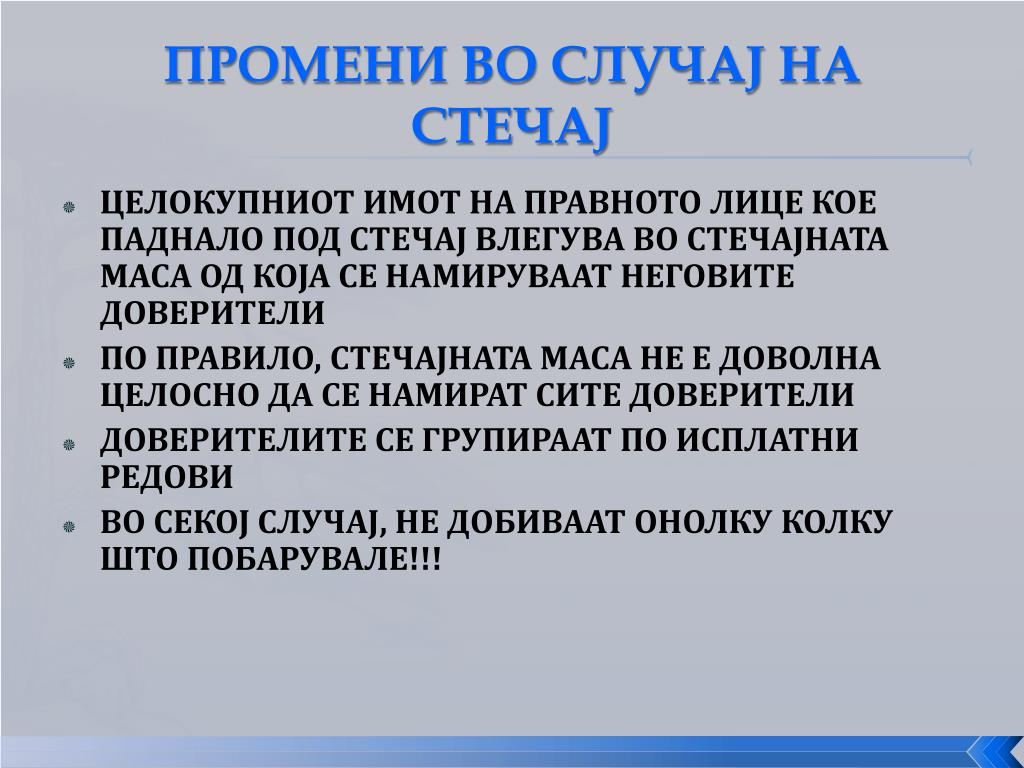 ПРОМЕНИ ВО СЛУЧАЈ НА СТЕЧАЈ

ЦЕЛОКУПНИОТ ИМОТ НА ПРАВНОТО ЛИЦЕ КОЕ ПАДНАЛО ПОД СТЕЧАЈ ВЛЕГУВА ВО СТЕЧАЈНАТА МАСА ОД КОЈА СЕ НАМИРУВААТ НЕГОВИТЕ ДОВЕРИТЕЛИ

ПО ПРАВИЛО, СТЕЧАЈНАТА МАСА НЕ Е ДОВОЛНА ЦЕЛОСНО ДА СЕ НАМИРАТ СИТЕ ДОВЕРИТЕЛИ

ДОВЕРИТЕЛИТЕ СЕ ГРУПИРААТ ПО ИСПЛАТНИ РЕДОВИ

ВО СЕКОЈ СЛУЧАЈ, НЕ ДОБИВААТ ОНОЛКУ КОЛКУ ШТО ПОБАРУВАЛЕ!!!